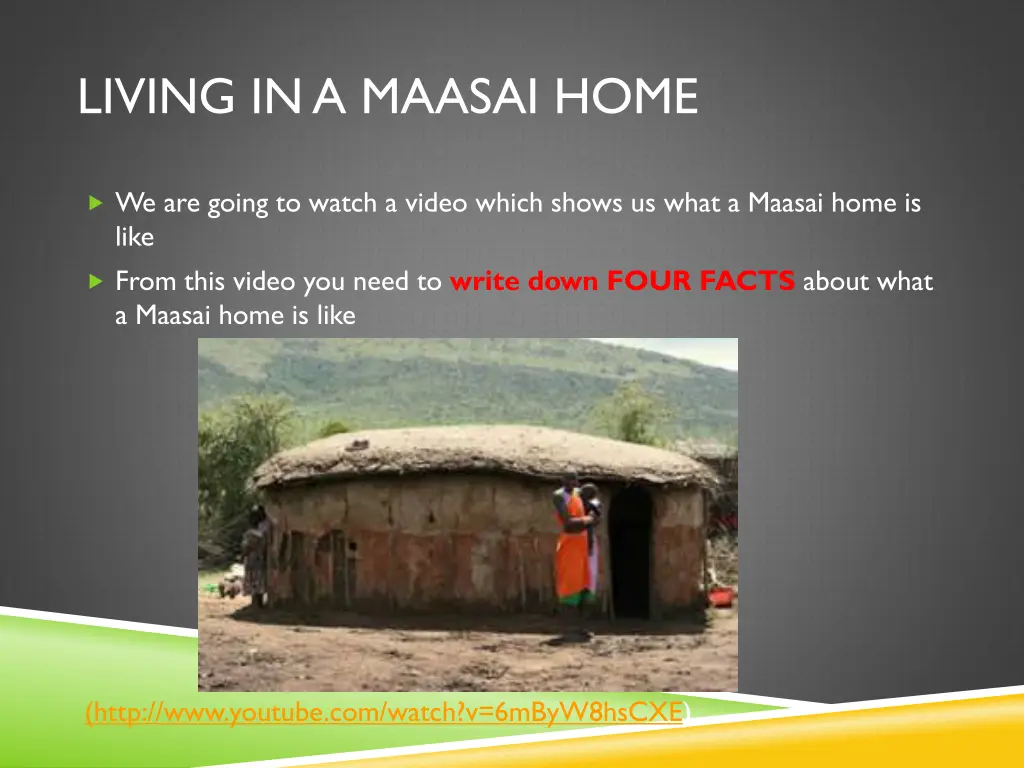 LIVING IN A MAASAI HOME

We are going to watch a video which shows us what a Maasai home is like

From this video you need to write down FOUR FACTS about what a Maasai home is like

(http://www.youtube.com/watch?v=6mByW8hsCXE)